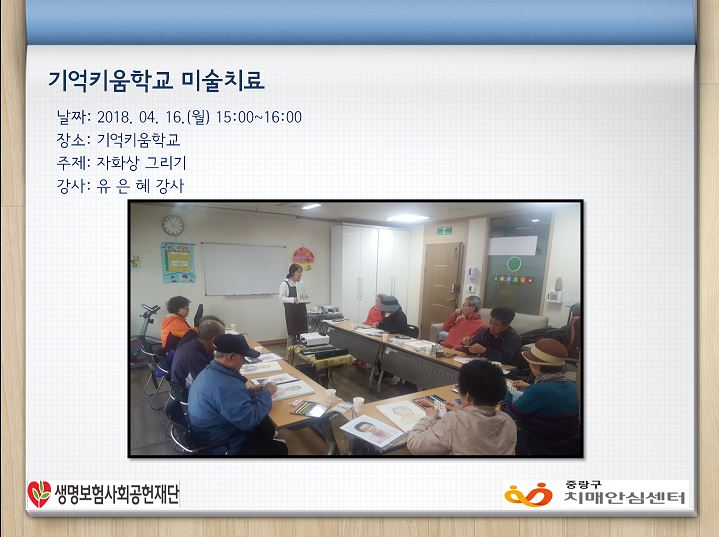 기억키움학교 미술치료

날짜: 2018. 04. 16.(월) 15:00~16:00
장소: 기억키움학교
주제: 자화상 그리기
강사: 유 은 혜 강사

생명보험사회공헌재단

중랑구
치매안심센터